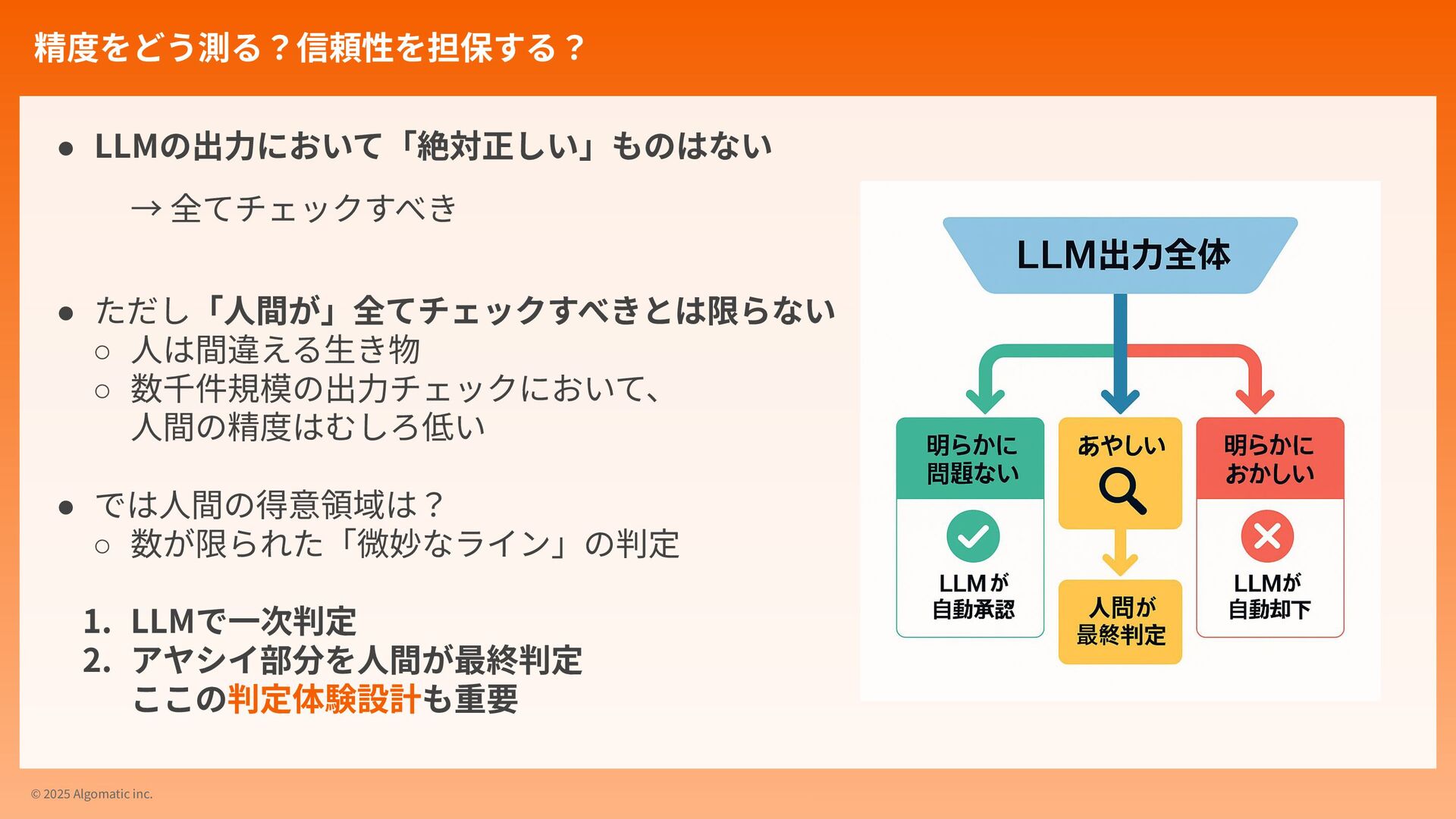 精度をどう測る？信頼性を担保する？

● LLMの出力において「絶対正しい」ものはない

→ 全てチェックすべき

● ただし「人間が」全てチェックすべきとは限らない
○ 人は間違える生き物
○ 数千件規模の出力チェックにおいて、人間の精度はむしろ低い

● では人間の得意領域は？
○ 数が限られた「微妙なライン」の判定

1. LLMで一次判定
2. アヤシイ部分を人間が最終判定
ここの判定体験設計も重要

LLM出力全体

明らかに問題ない

LLMが自動承認

あやしい

人間が最終判定

明らかにおかしい

LLMが自動却下

© 2025 Algomatic inc.